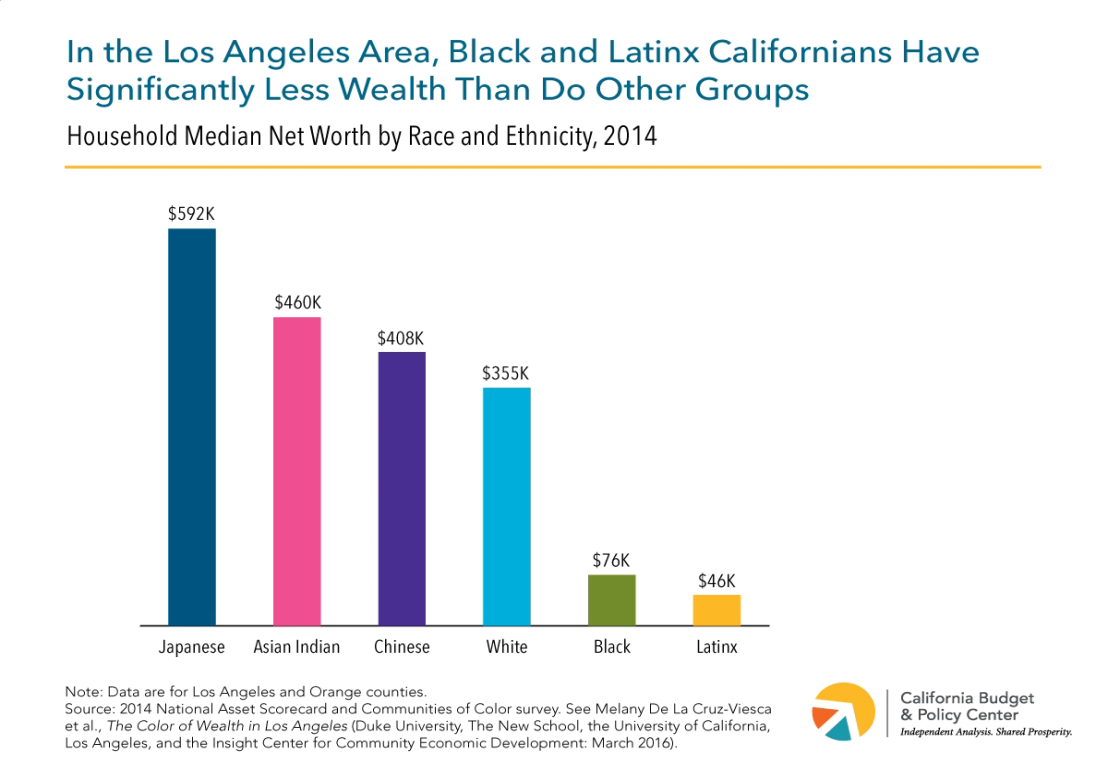 In the Los Angeles Area, Black and Latinx Californians Have Significantly Less Wealth Than Do Other Groups

Household Median Net Worth by Race and Ethnicity, 2014

$592K
$460K
$408K
$355K
$76K
$46K

Japanese
Asian Indian
Chinese
White
Black
Latinx

Note: Data are for Los Angeles and Orange counties.
Source: 2014 National Asset Scorecard and Communities of Color survey. See Melany De La Cruz-Viesca et al., The Color of Wealth in Los Angeles (Duke University, The New School, the University of California, Los Angeles, and the Insight Center for Community Economic Development: March 2016).

California Budget & Policy Center
Independent Analysis. Shared Prosperity.